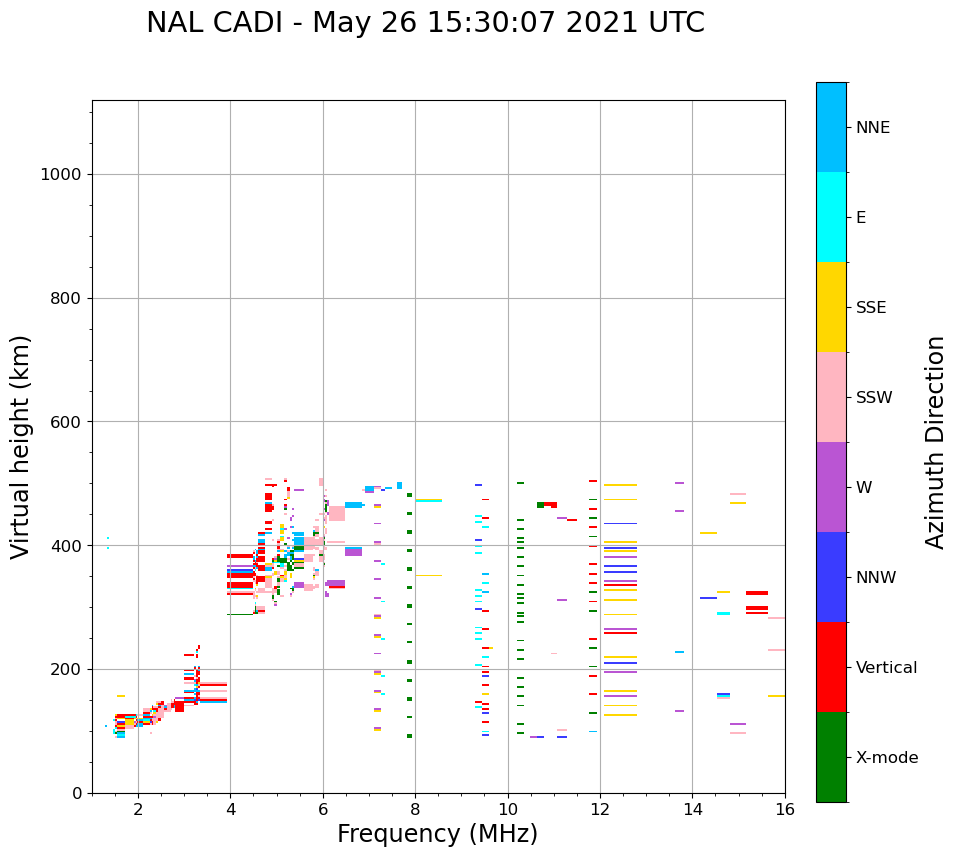 NAL CADI - May 26 15:30:07 2021 UTC

Virtual height (km)

1000
800
600
400
200
0

2
4
6
8
10
12
14
16

Frequency (MHz)

NNE
E
SSE
SSW
W
NNW
Vertical
X-mode

Azimuth Direction